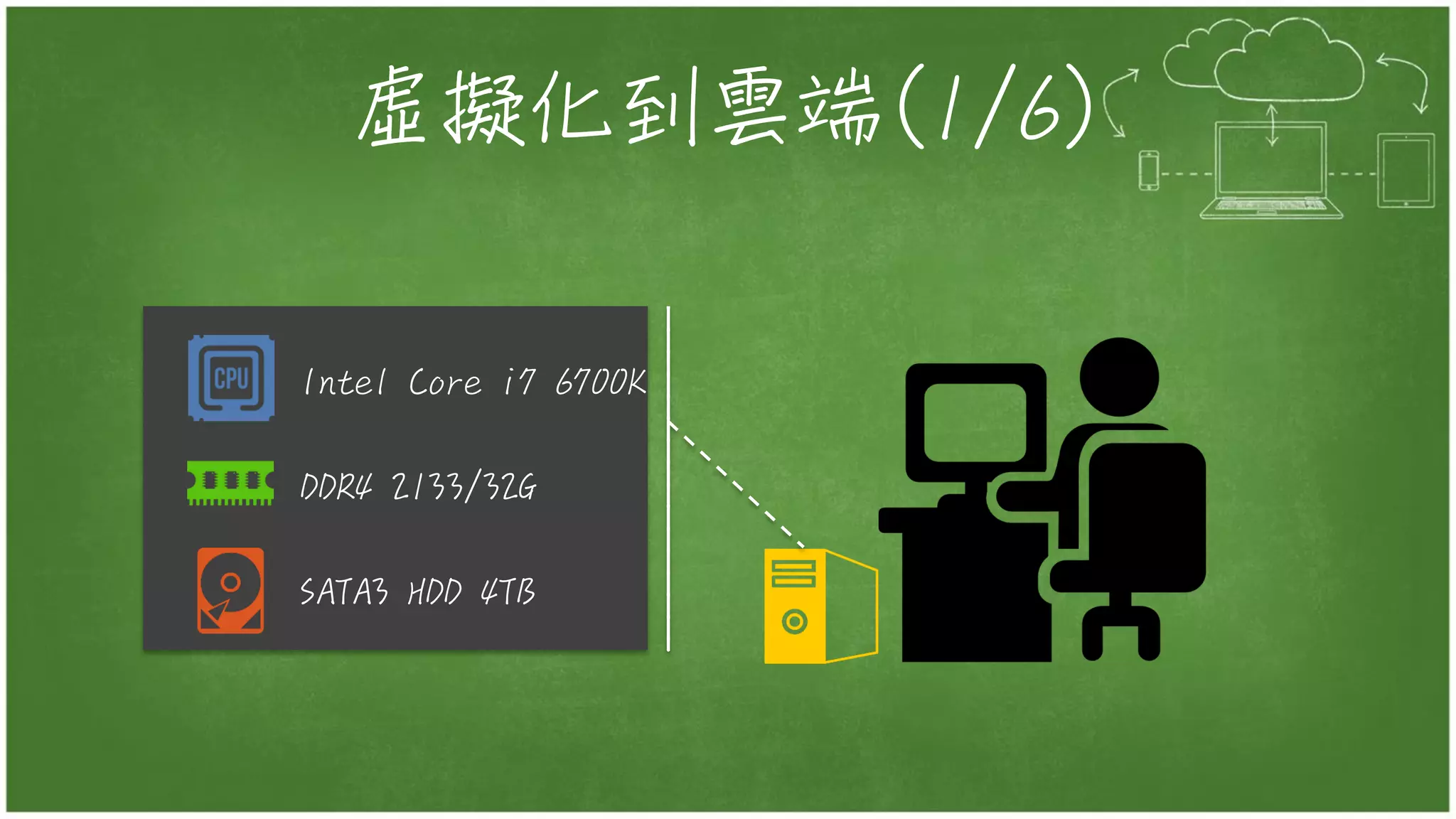 虛擬化到雲端(1/6)

CPU

Intel Core i7 6700K

DDR4 2133/32G

SATA3 HDD 4TB